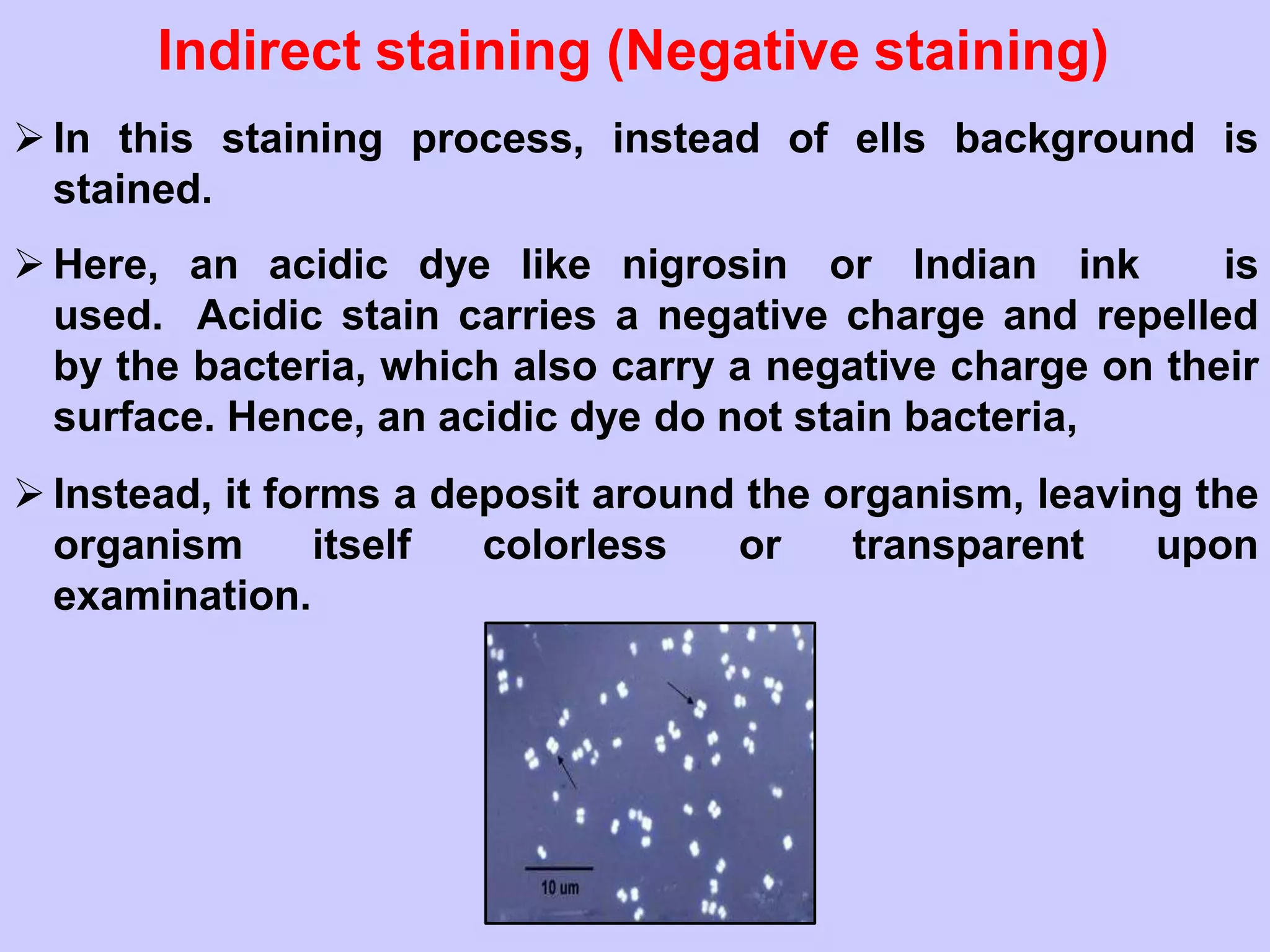 Indirect staining (Negative staining)

➢ In this staining process, instead of ells background is stained.

➢ Here, an acidic dye like nigrosin or Indian ink is used. Acidic stain carries a negative charge and repelled by the bacteria, which also carry a negative charge on their surface. Hence, an acidic dye do not stain bacteria,

➢ Instead, it forms a deposit around the organism, leaving the organism itself colorless or transparent upon examination.

10 um